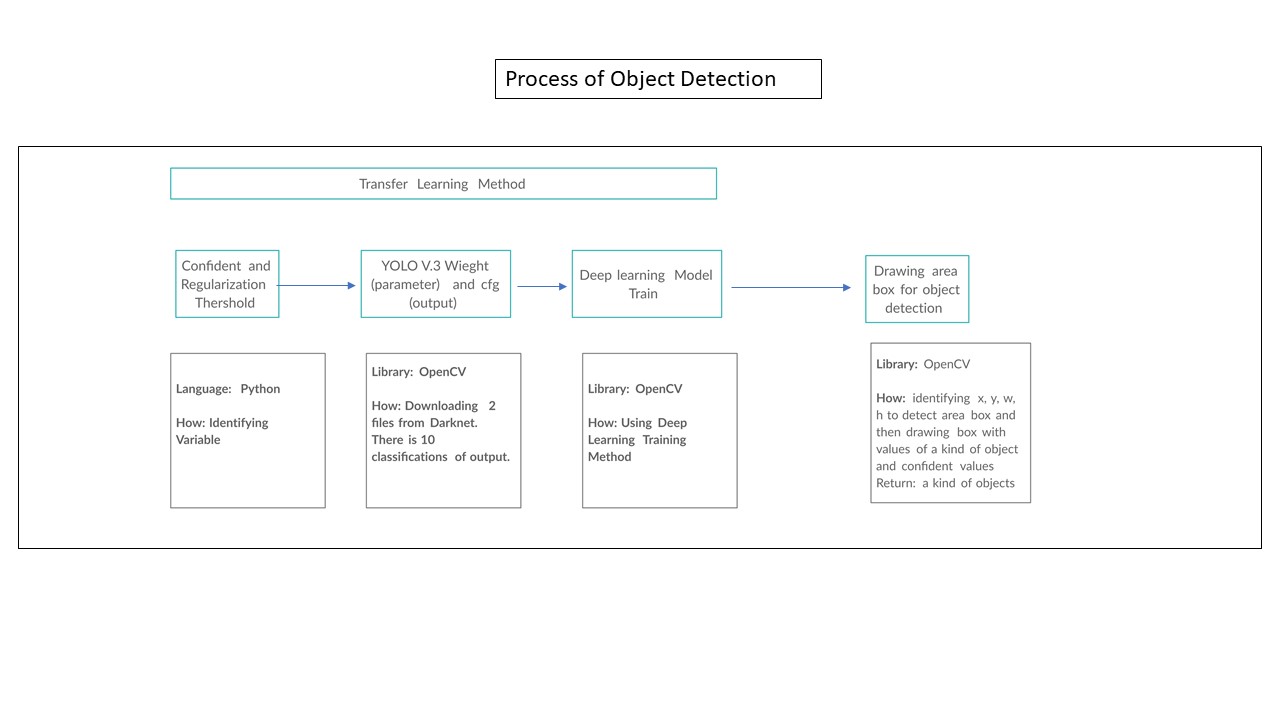 Process of Object Detection

Transfer Learning Method

Confident and Regularization Thershold

YOLO V.3 Wieght (parameter) and cfg (output)

Deep learning Model Train

Drawing area box for object detection

Language: Python

How: Identifying Variable

Library: OpenCV

How: Downloading 2 files from Darknet. There is 10 classifications of output.

Library: OpenCV

How: Using Deep Learning Training Method

Library: OpenCV

How: identifying x, y, w, h to detect area box and then drawing box with values of a kind of object and confident values
Return: a kind of objects